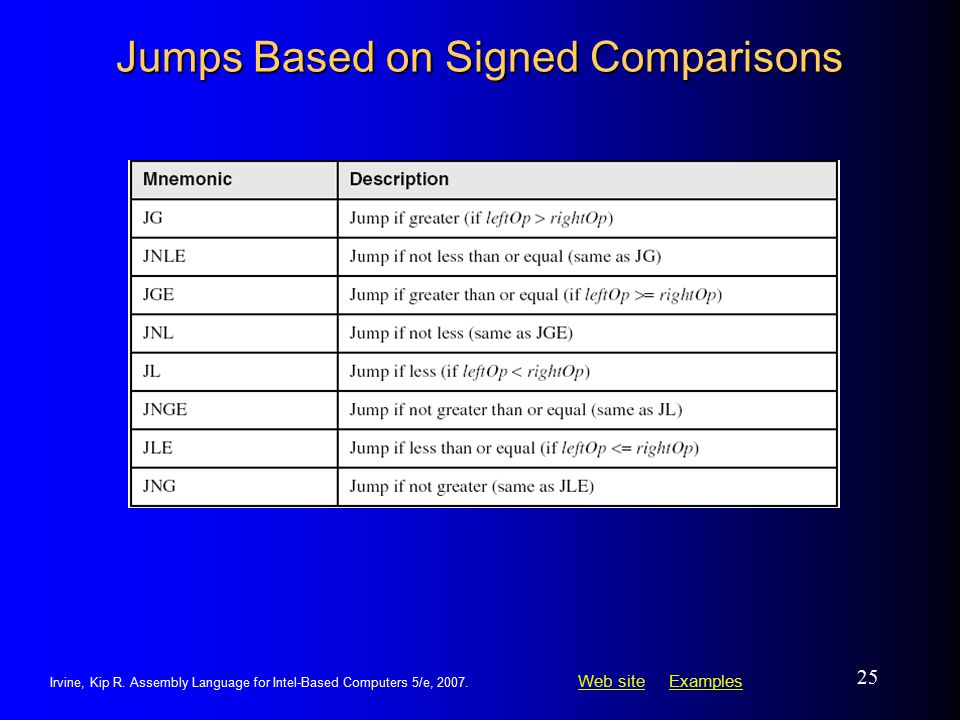 Jumps Based on Signed Comparisons

| Mnemonic | Description |
|---|---|
| JG | Jump if greater (if leftOp > rightOp) |
| JNLE | Jump if not less than or equal (same as JG) |
| JGE | Jump if greater than or equal (if leftOp >= rightOp) |
| JNL | Jump if not less (same as JGE) |
| JL | Jump if less (if leftOp < rightOp) |
| JNGE | Jump if not greater than or equal (same as JL) |
| JLE | Jump if less than or equal (if leftOp <= rightOp) |
| JNG | Jump if not greater (same as JLE) |

Irvine, Kip R. Assembly Language for Intel-Based Computers 5/e, 2007.

Web site Examples

25